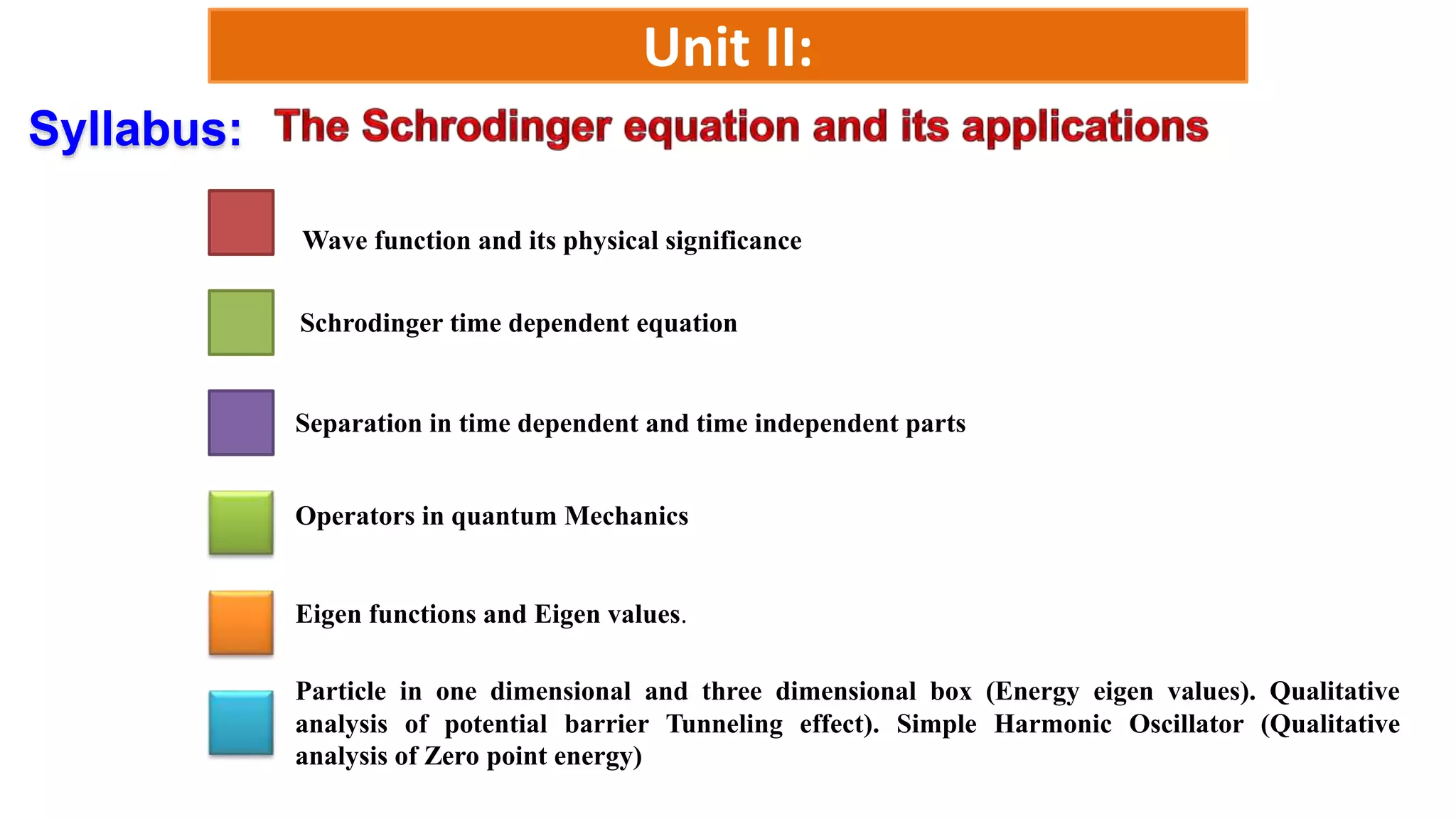 Unit II:

Syllabus: The Schrodinger equation and its applications

Wave function and its physical significance

Schrodinger time dependent equation

Separation in time dependent and time independent parts

Operators in quantum Mechanics

Eigen functions and Eigen values.

Particle in one dimensional and three dimensional box (Energy eigen values). Qualitative analysis of potential barrier Tunneling effect). Simple Harmonic Oscillator (Qualitative analysis of Zero point energy)